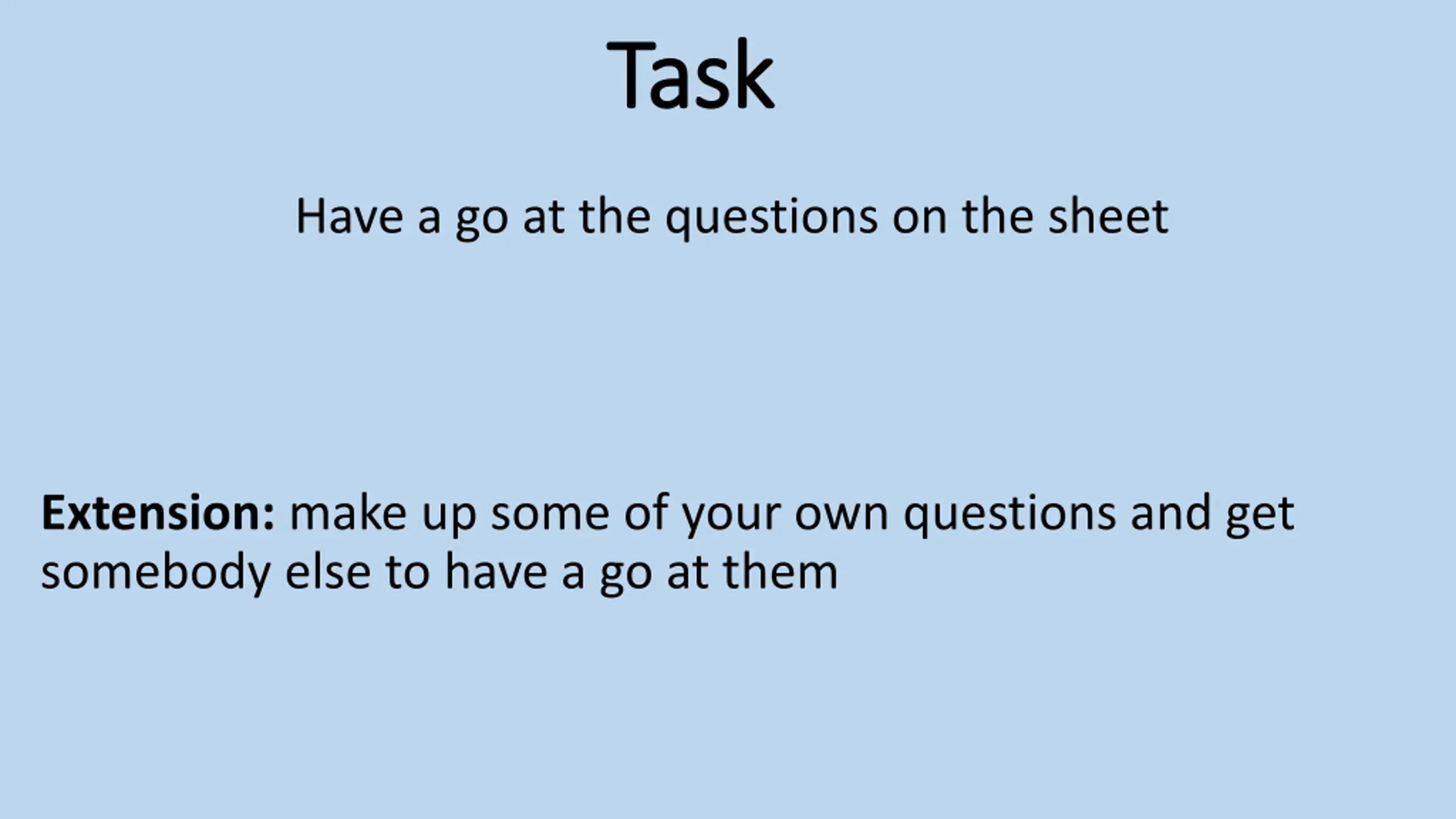 Task

Have a go at the questions on the sheet

Extension: make up some of your own questions and get somebody else to have a go at them